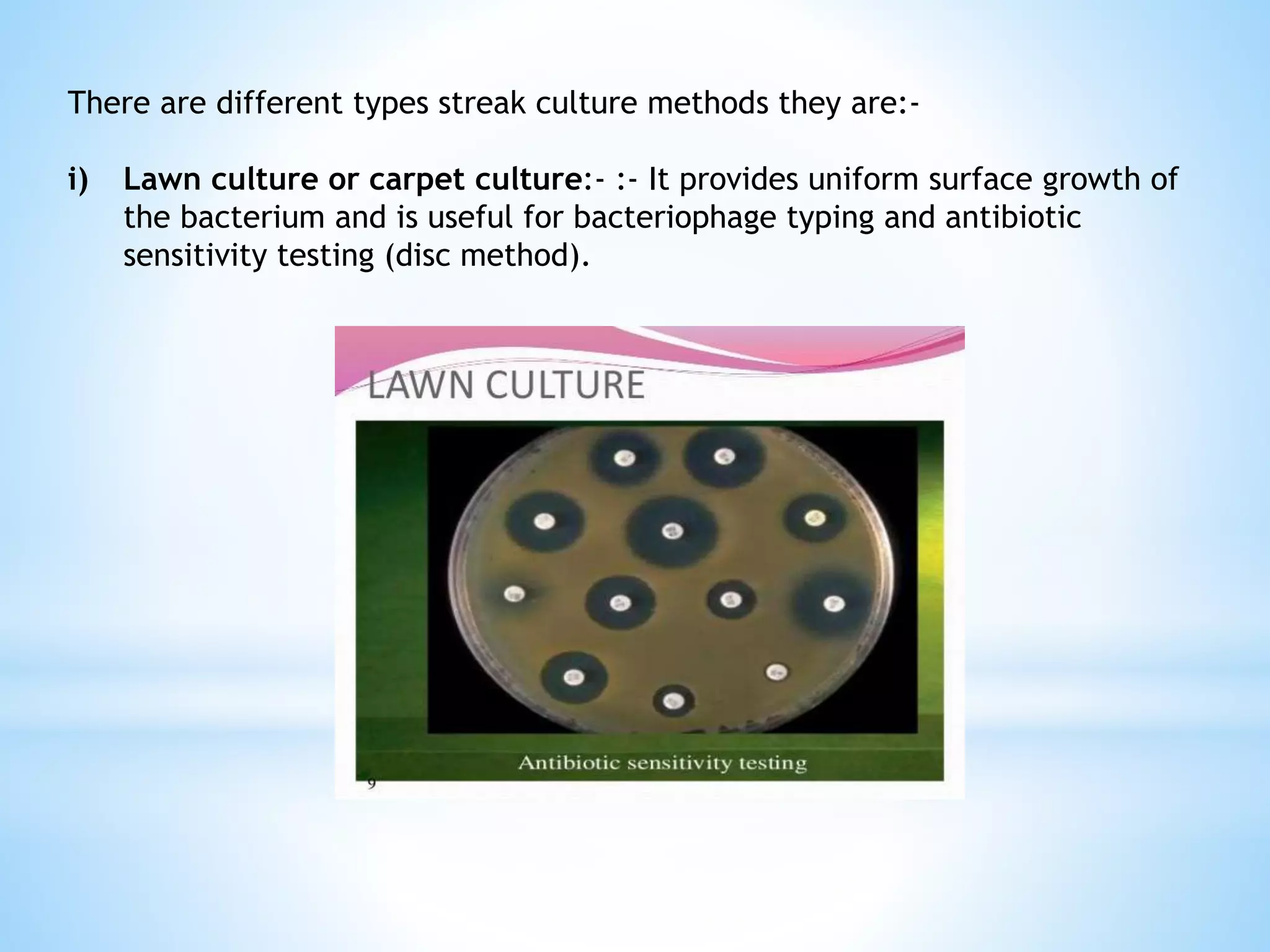 There are different types streak culture methods they are:-

i) Lawn culture or carpet culture:- :- It provides uniform surface growth of the bacterium and is useful for bacteriophage typing and antibiotic sensitivity testing (disc method).

LAWN CULTURE

Antibiotic sensitivity testing

9